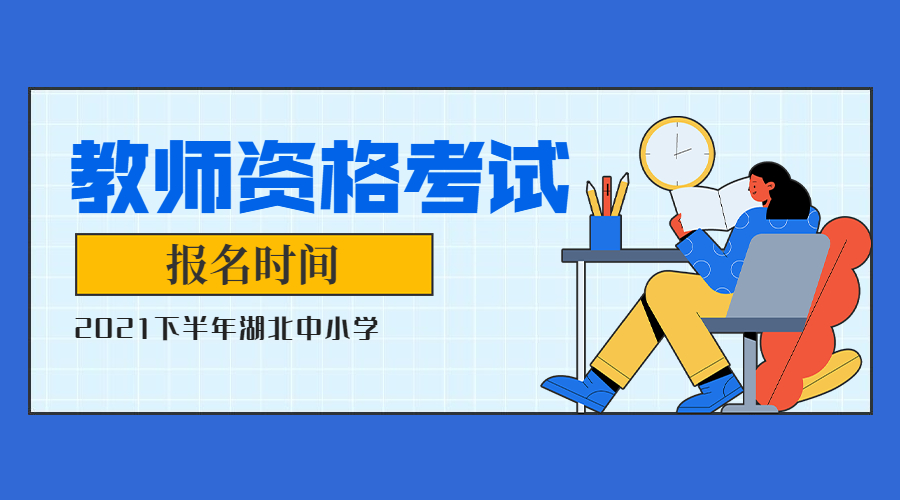 教师资格考试

报名时间

2021下半年湖北中小学